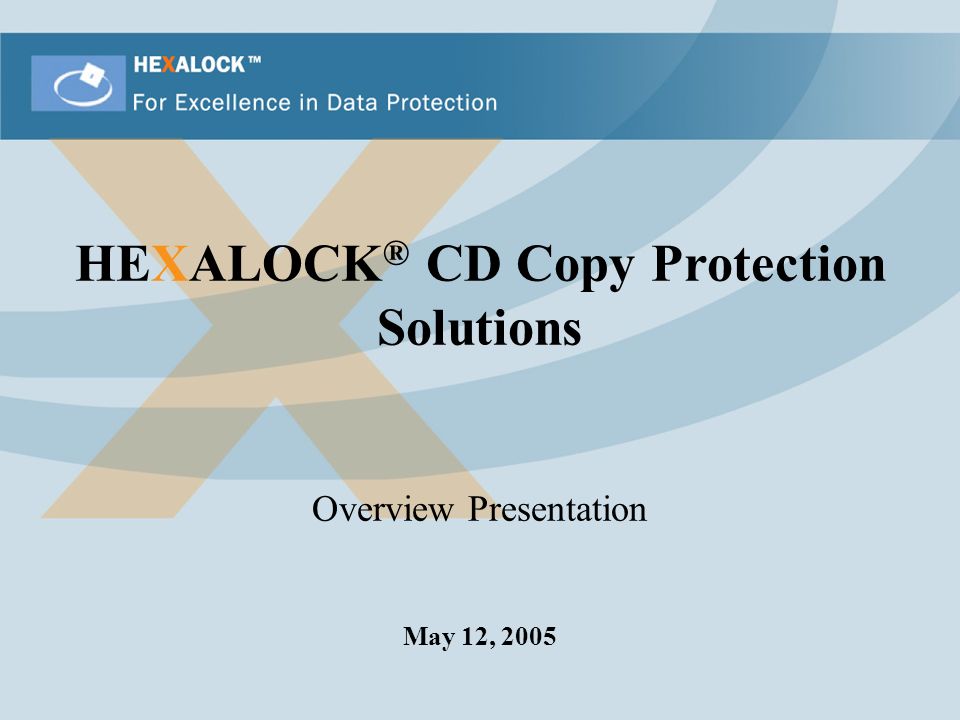 HEXALOCK™
For Excellence in Data Protection

HEXALOCK® CD Copy Protection Solutions

Overview Presentation

May 12, 2005